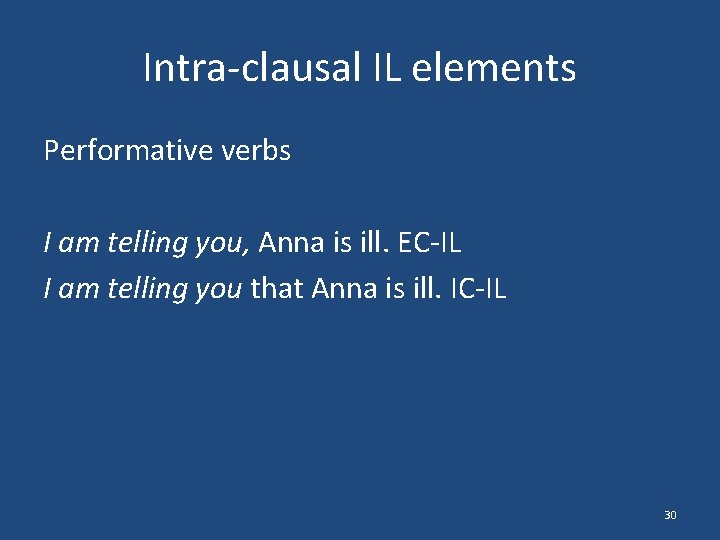 Intra-clausal IL elements

Performative verbs

I am telling you, Anna is ill. EC-IL
I am telling you that Anna is ill. IC-IL

30